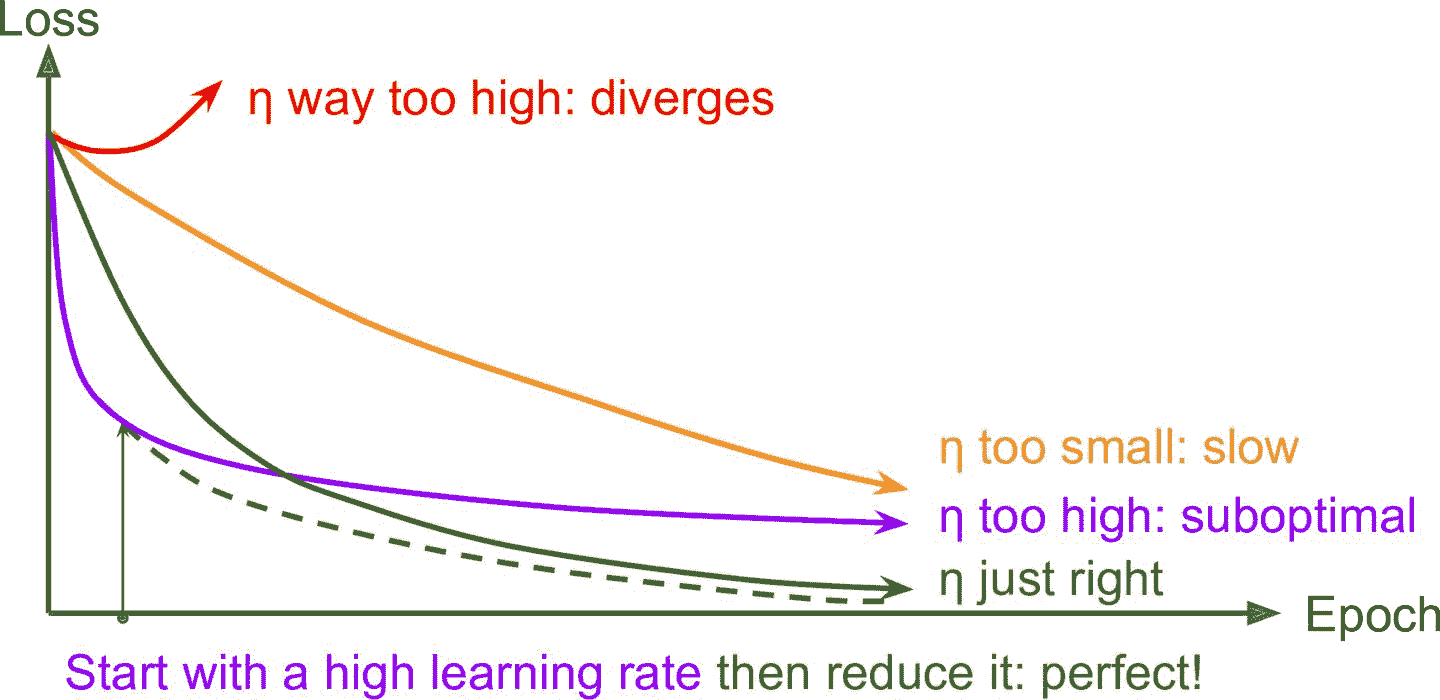 Loss

η way too high: diverges

η too small: slow

η too high: suboptimal

η just right

Epoch

Start with a high learning rate then reduce it: perfect!